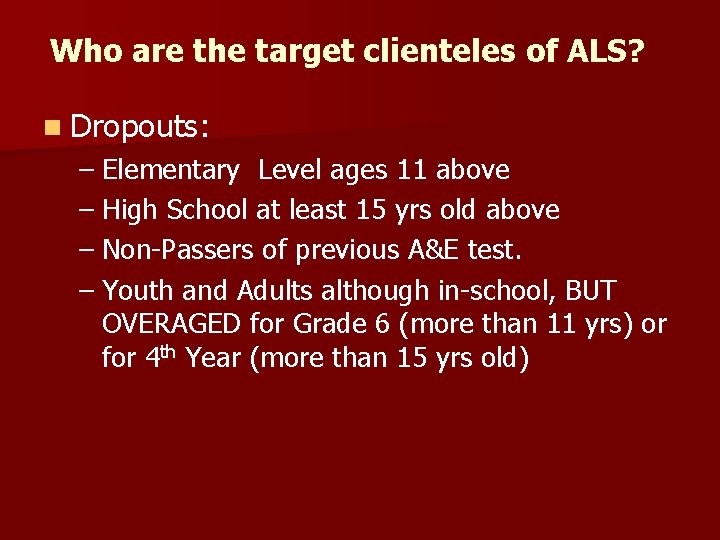 Who are the target clienteles of ALS?

Dropouts:

– Elementary Level ages 11 above
– High School at least 15 yrs old above
– Non-Passers of previous A&E test.
– Youth and Adults although in-school, BUT OVERAGED for Grade 6 (more than 11 yrs) or for 4$^{th}$ Year (more than 15 yrs old)